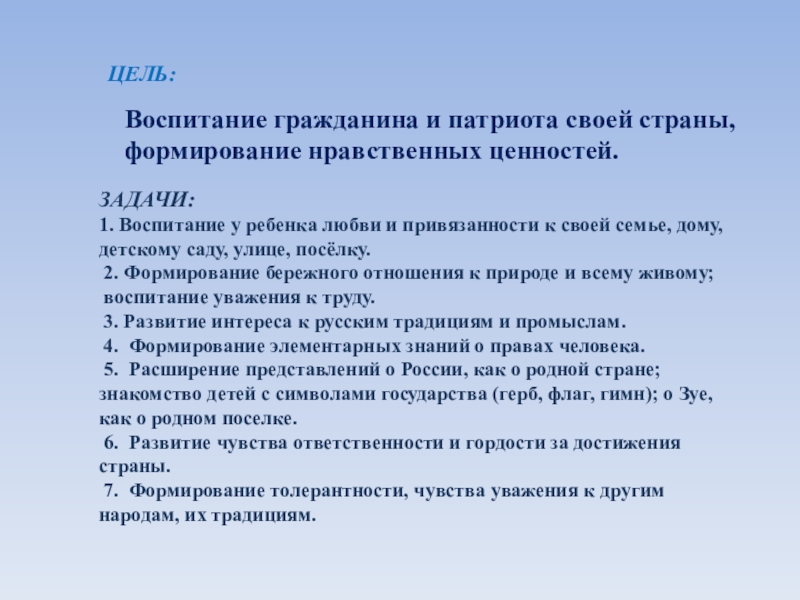 ЦЕЛЬ:

Воспитание гражданина и патриота своей страны, формирование нравственных ценностей.

ЗАДАЧИ:
1. Воспитание у ребенка любви и привязанности к своей семье, дому, детскому саду, улице, посёлку.
2. Формирование бережного отношения к природе и всему живому; воспитание уважения к труду.
3. Развитие интереса к русским традициям и промыслам.
4. Формирование элементарных знаний о правах человека.
5. Расширение представлений о России, как о родной стране; знакомство детей с символами государства (герб, флаг, гимн); о Зуе, как о родном поселке.
6. Развитие чувства ответственности и гордости за достижения страны.
7. Формирование толерантности, чувства уважения к другим народам, их традициям.